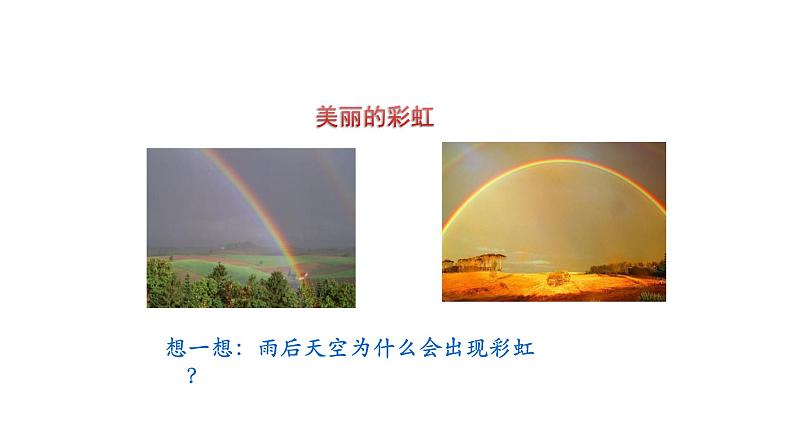 美丽的彩虹

想一想：雨后天空为什么会出现彩虹？